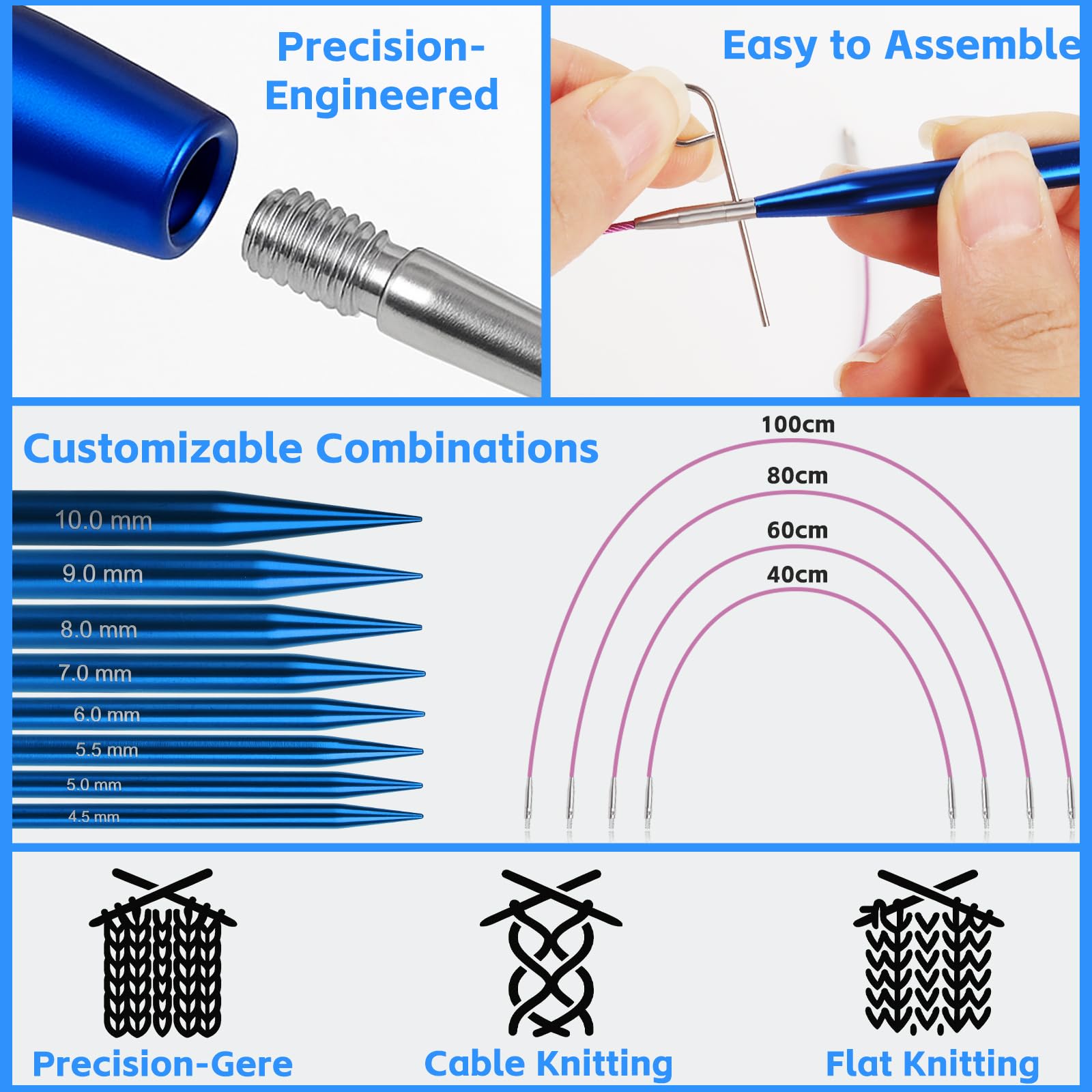 Precision-Engineered

Easy to Assemble

Customizable Combinations

10.0 mm
9.0 mm
8.0 mm
7.0 mm
6.0 mm
5.5 mm
5.0 mm
4.5 mm

100cm
80cm
60cm
40cm

Precision-Gere

Cable Knitting

Flat Knitting